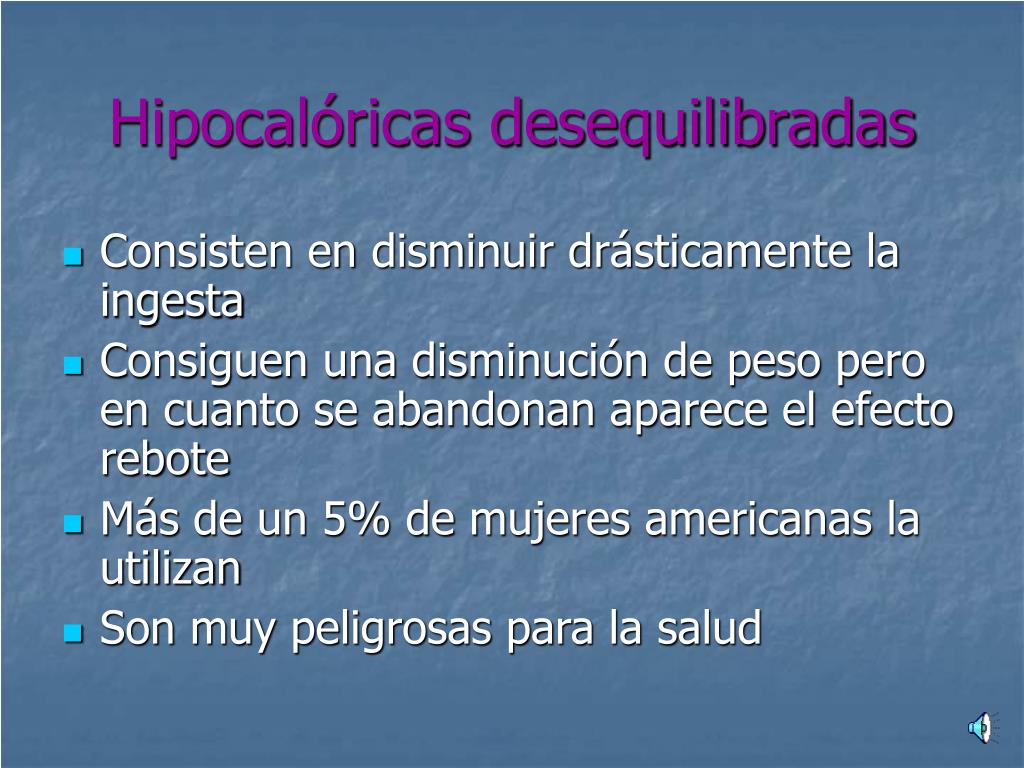 Hipocalóricas desequilibradas

- Consisten en disminuir drásticamente la ingesta
- Consiguen una disminución de peso pero en cuanto se abandonan aparece el efecto rebote
- Más de un 5% de mujeres americanas la utilizan
- Son muy peligrosas para la salud